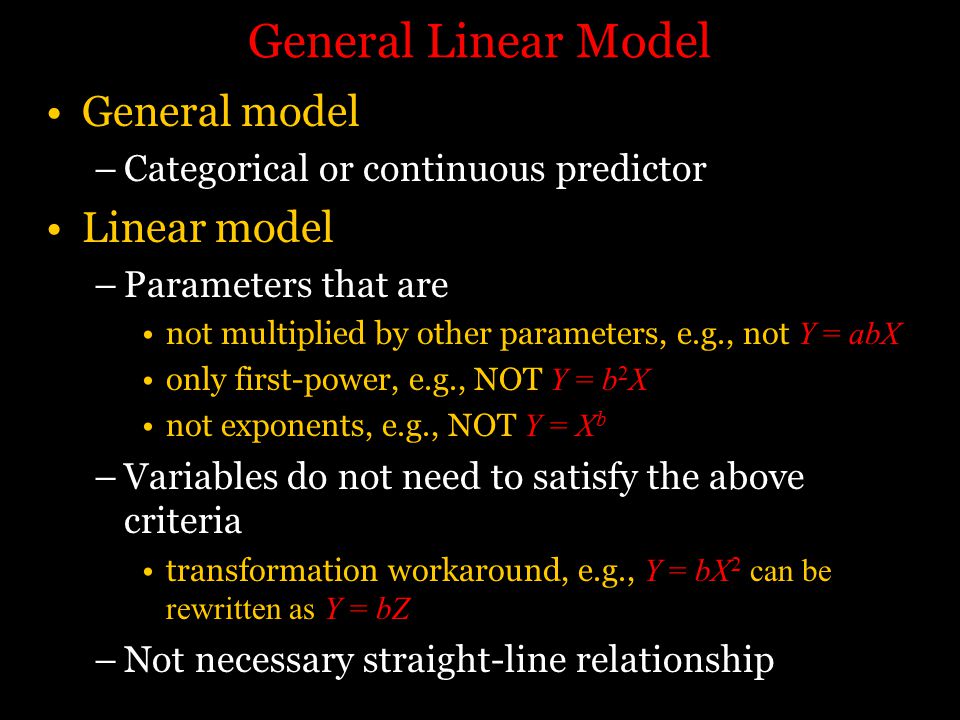 General Linear Model

• General model

– Categorical or continuous predictor

• Linear model

– Parameters that are

• not multiplied by other parameters, e.g., not $Y = abX$

• only first-power, e.g., NOT $Y = b^2X$

• not exponents, e.g., NOT $Y = X^b$

– Variables do not need to satisfy the above criteria

• transformation workaround, e.g., $Y = bX^2$ can be rewritten as $Y = bZ$

– Not necessary straight-line relationship